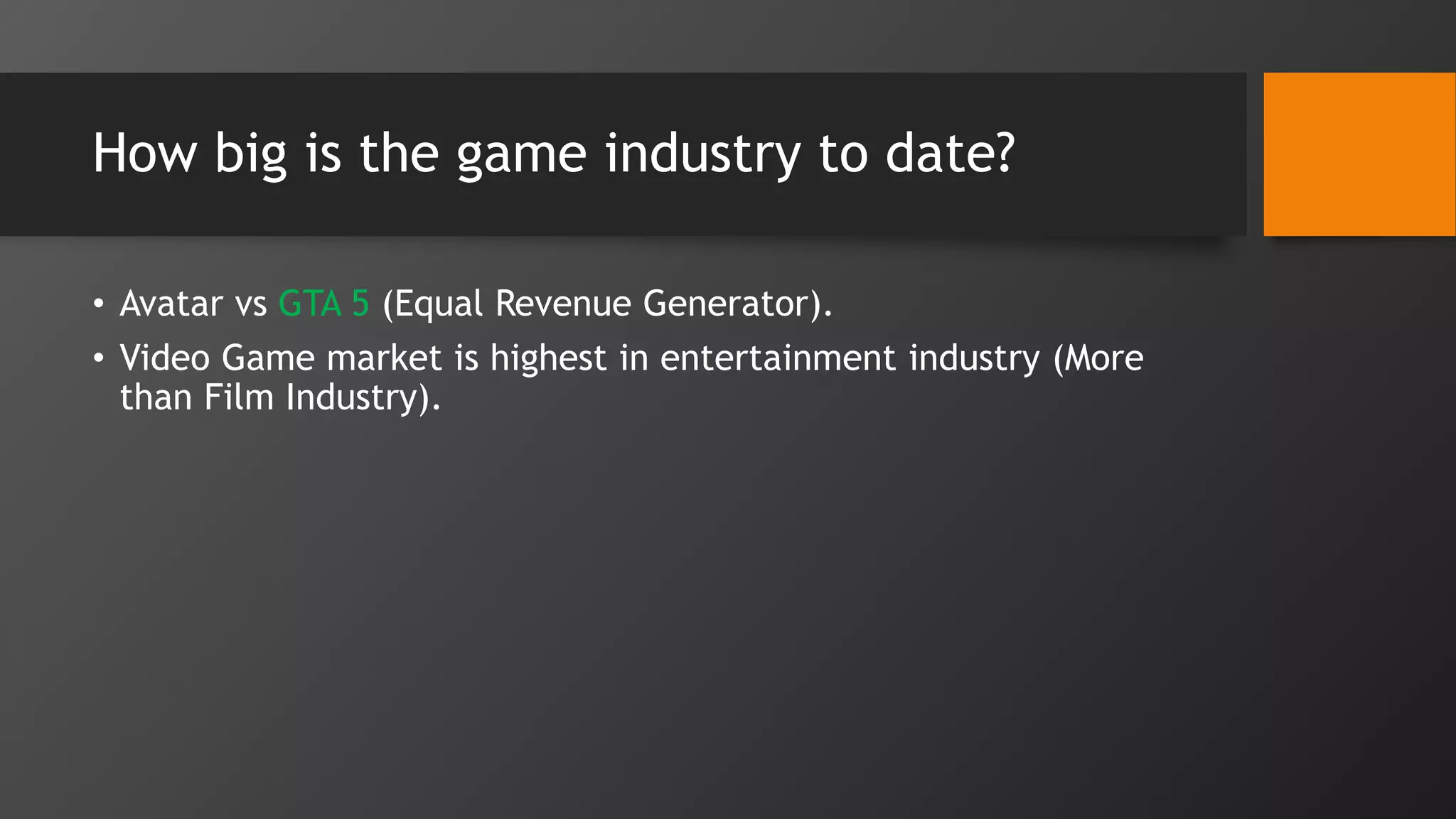 How big is the game industry to date?

• Avatar vs GTA 5 (Equal Revenue Generator).

• Video Game market is highest in entertainment industry (More than Film Industry).